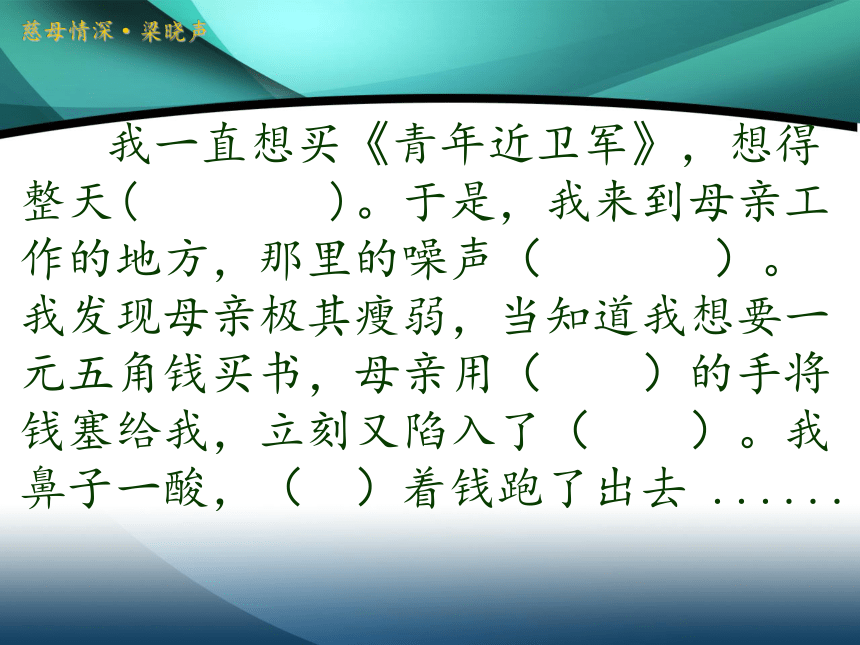 慈母情深·梁晓声

我一直想买《青年近卫军》，想得整天(　　　　)。于是，我来到母亲工作的地方，那里的噪声（　　　　）。我发现母亲极其瘦弱，当知道我想要一元五角钱买书，母亲用（　　）的手将钱塞给我，立刻又陷入了（　　）。我鼻子一酸，（　）着钱跑了出去 ......